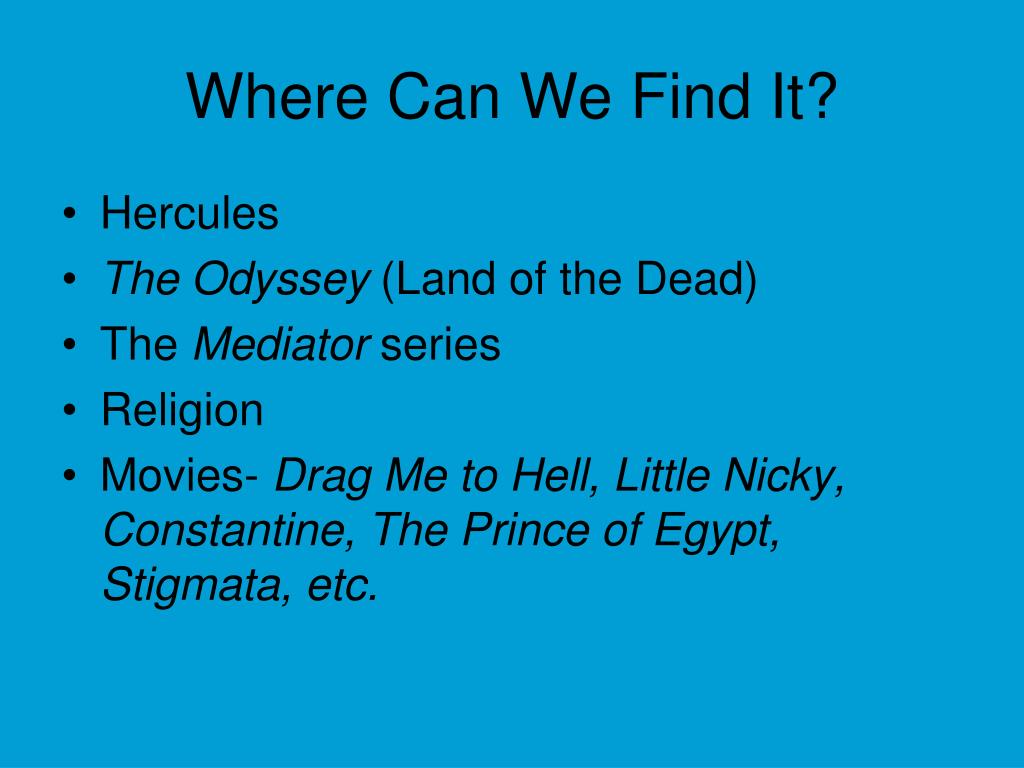 Where Can We Find It?

• Hercules
• The Odyssey (Land of the Dead)
• The Mediator series
• Religion
• Movies- Drag Me to Hell, Little Nicky, Constantine, The Prince of Egypt, Stigmata, etc.